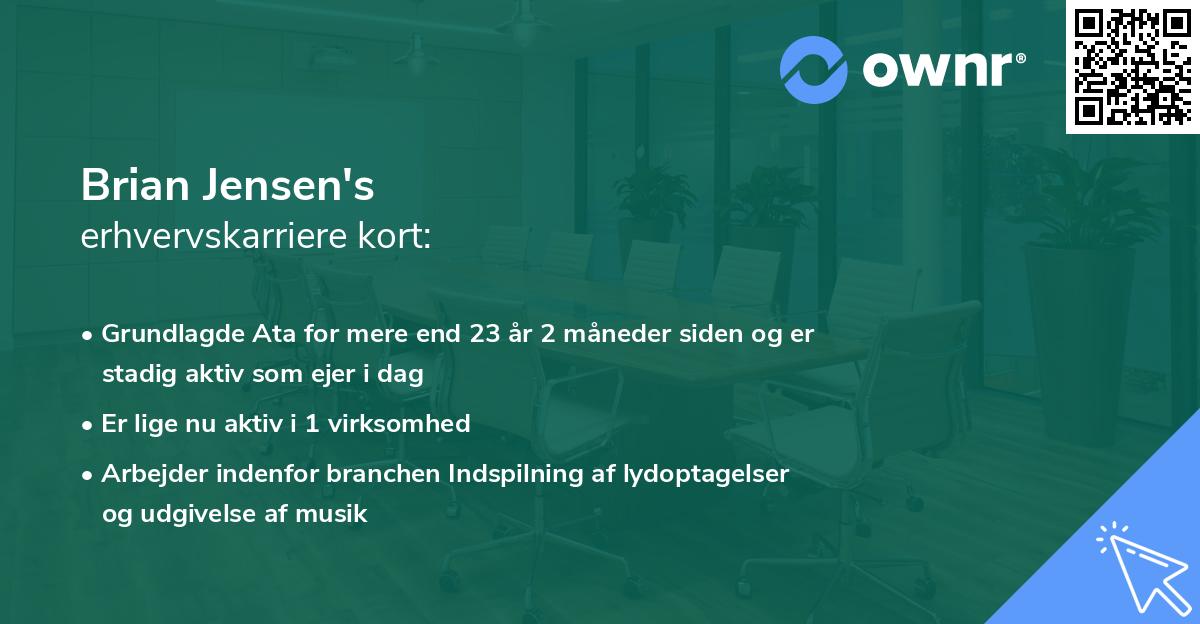 ownr®

Brian Jensen's
erhvervskarriere kort:

• Grundlagde Ata for mere end 23 år 2 måneder siden og er stadig aktiv som ejer i dag
• Er lige nu aktiv i 1 virksomhed
• Arbejder indenfor branchen Indspilning af lydoptagelser og udgivelse af musik